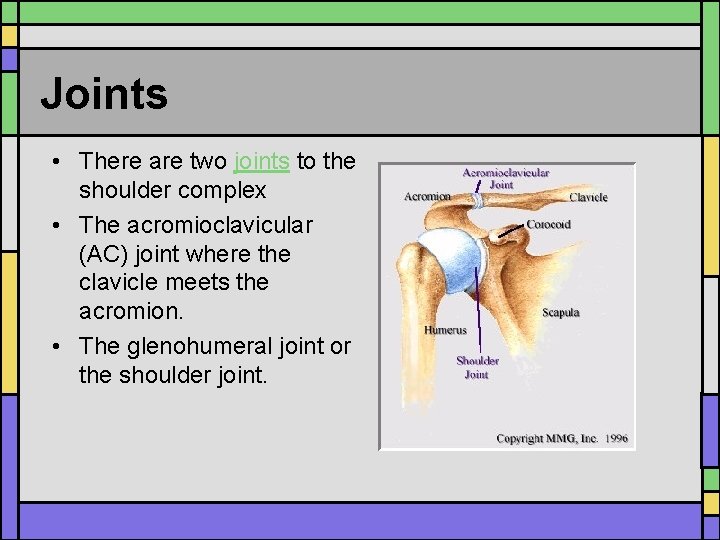 Joints

• There are two joints to the shoulder complex
• The acromioclavicular (AC) joint where the clavicle meets the acromion.
• The glenohumeral joint or the shoulder joint.

Acromioclavicular Joint
Acromion
Clavicle
Corocoid
Scapula
Humerus
Shoulder Joint
Copyright MMG, Inc. 1996